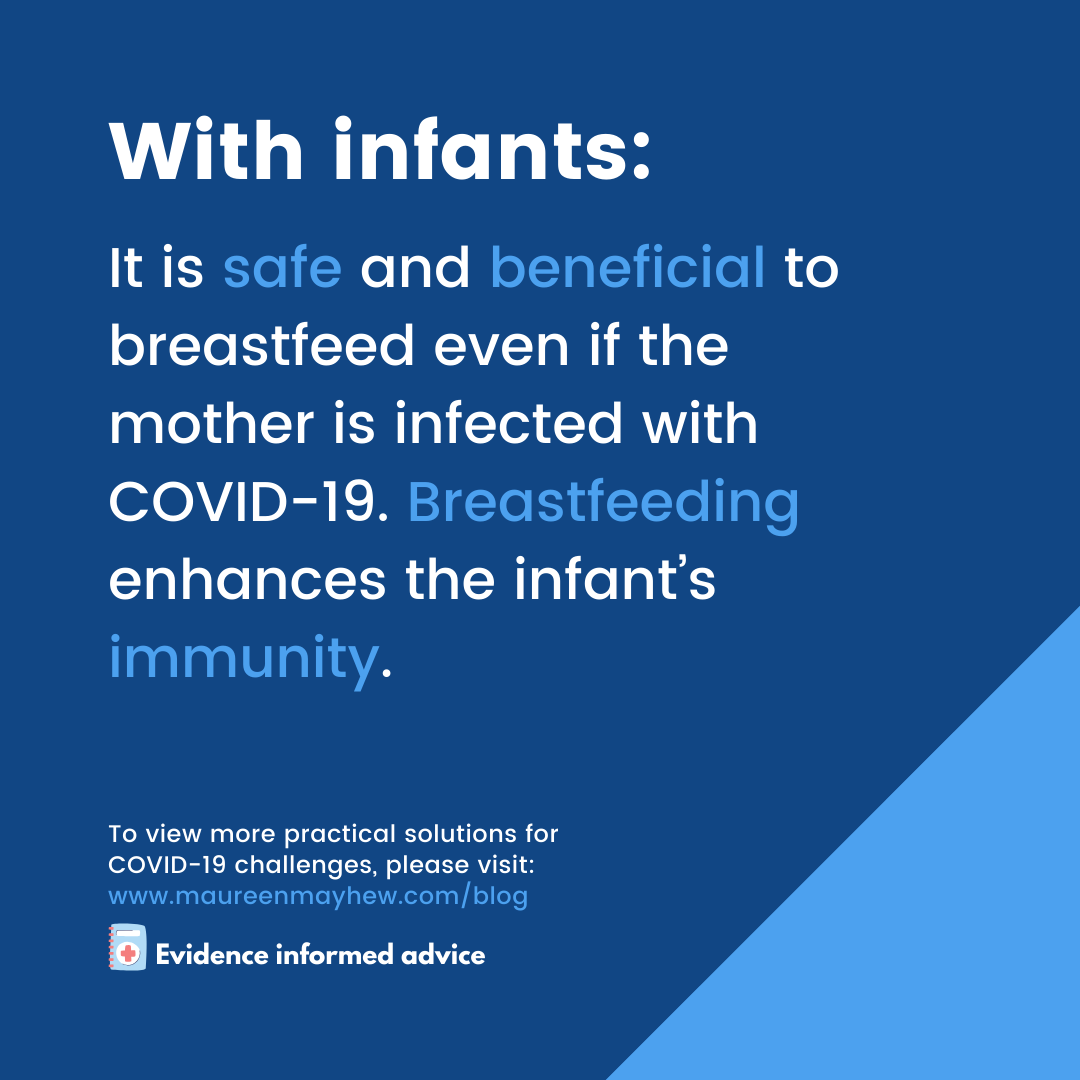 With infants:

It is safe and beneficial to breastfeed even if the mother is infected with COVID-19. Breastfeeding enhances the infant’s immunity.

To view more practical solutions for COVID-19 challenges, please visit: www.maureenmayhew.com/blog

Evidence informed advice